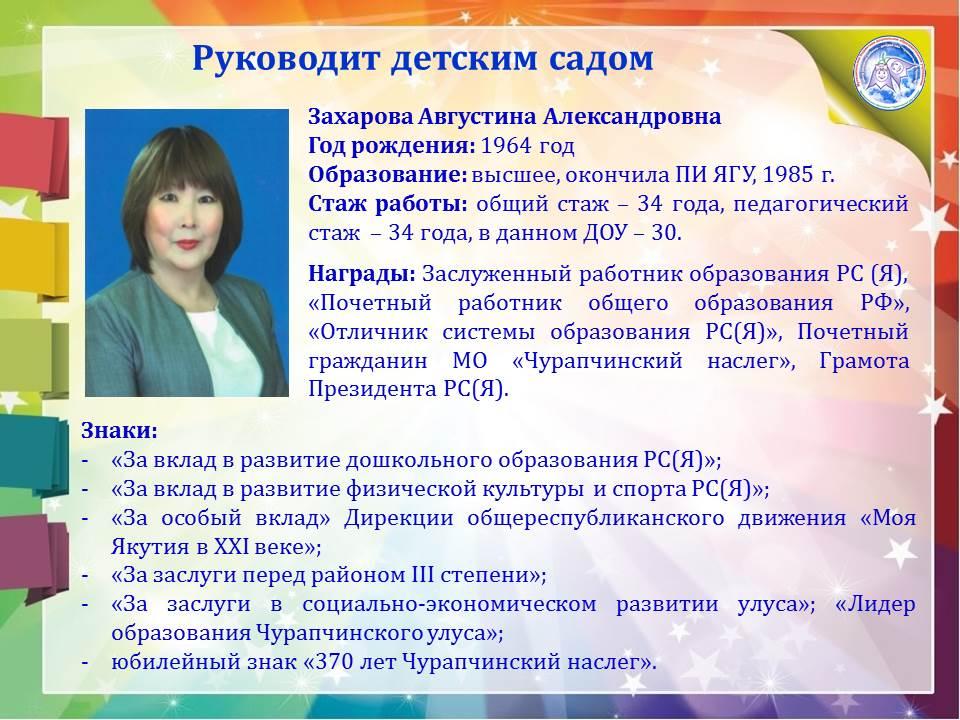 Руководит детским садом

Захарова Августина Александровна
Год рождения: 1964 год
Образование: высшее, окончила ПИ ЯГУ, 1985 г.
Стаж работы: общий стаж – 34 года, педагогический стаж – 34 года, в данном ДОУ – 30.

Награды: Заслуженный работник образования РС (Я), «Почетный работник общего образования РФ», «Отличник системы образования РС(Я)», Почетный гражданин МО «Чурапчинский наслег», Грамота Президента РС(Я).

Знаки:
- «За вклад в развитие дошкольного образования РС(Я)»;
- «За вклад в развитие физической культуры и спорта РС(Я)»;
- «За особый вклад» Дирекции общереспубликанского движения «Моя Якутия в XXI веке»;
- «За заслуги перед районом III степени»;
- «За заслуги в социально-экономическом развитии улуса»; «Лидер образования Чурапчинского улуса»;
- юбилейный знак «370 лет Чурапчинский наслег».